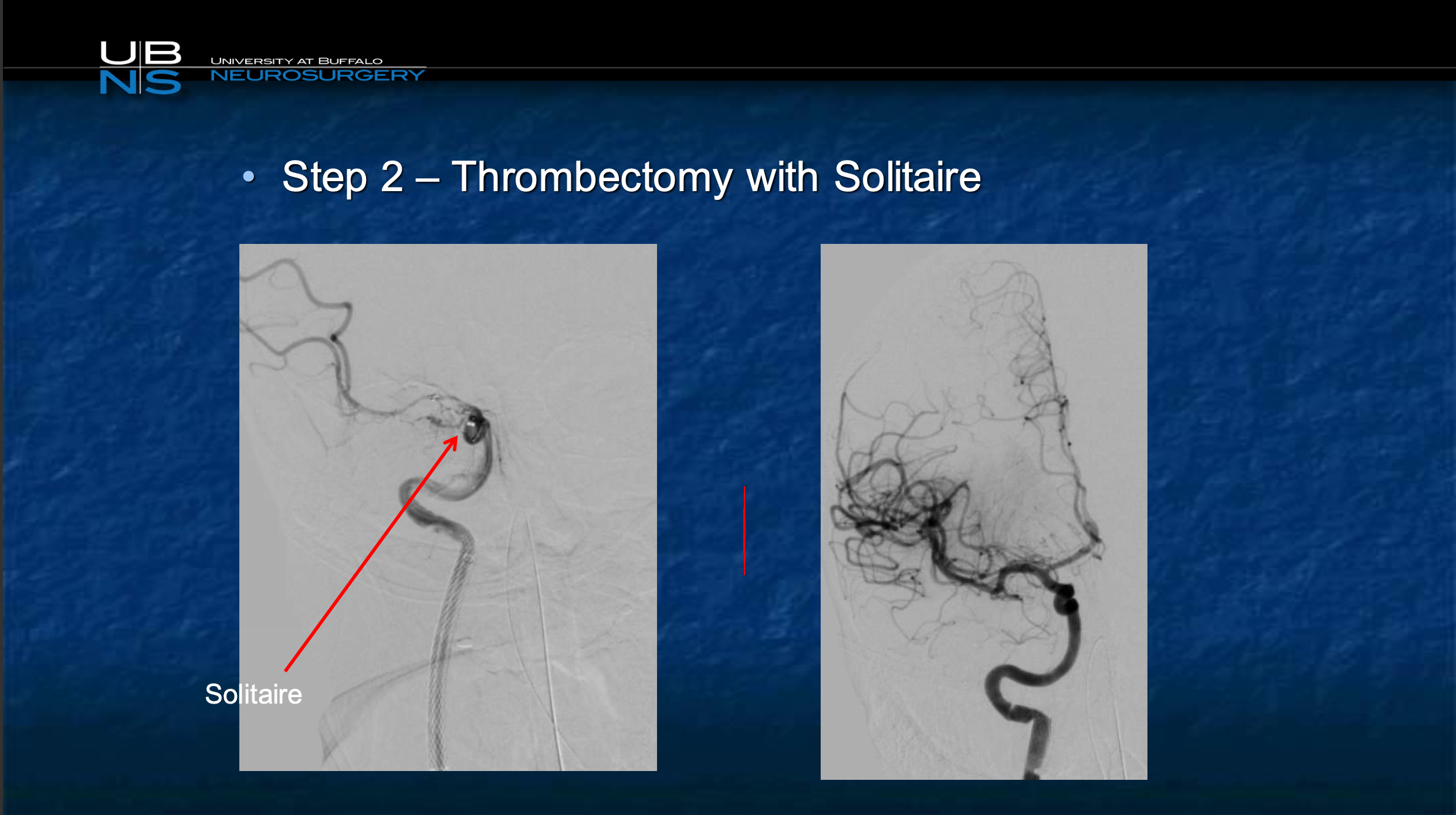 UB
NS
UNIVERSITY AT BUFFALO
NEUROSURGERY

• Step 2 – Thrombectomy with Solitaire

Solitaire